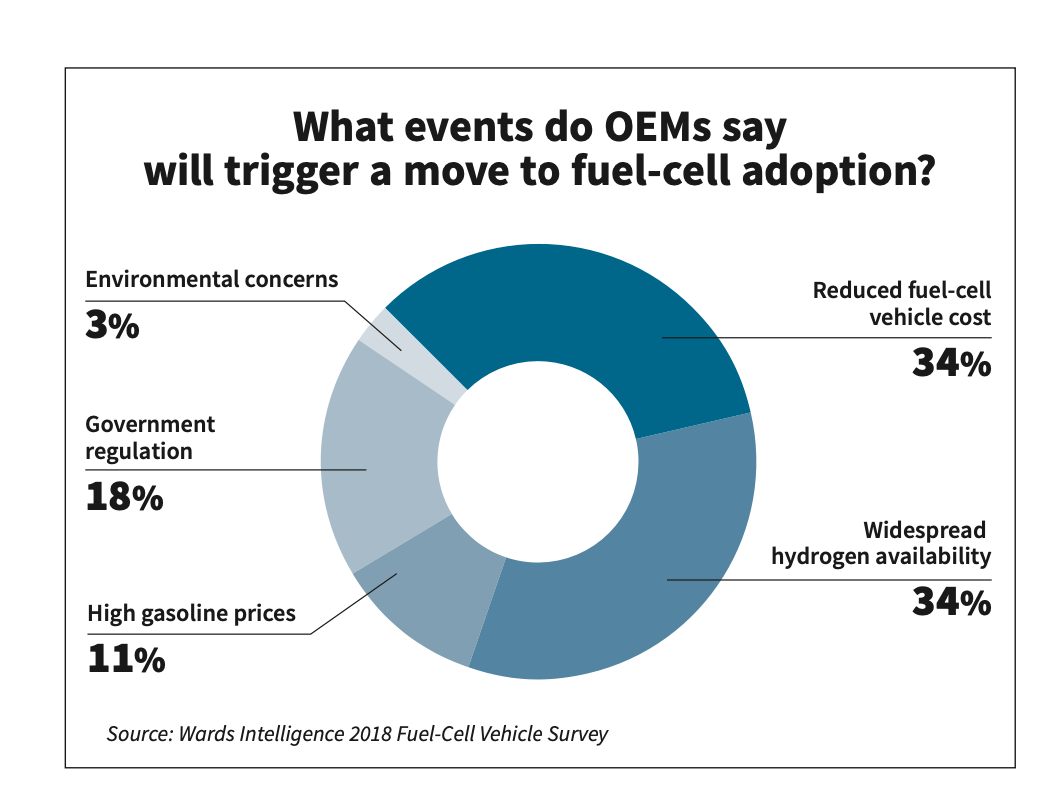 What events do OEMs say will trigger a move to fuel-cell adoption?

Environmental concerns
3%

Government regulation
18%

High gasoline prices
11%

Reduced fuel-cell vehicle cost
34%

Widespread hydrogen availability
34%

Source: Wards Intelligence 2018 Fuel-Cell Vehicle Survey